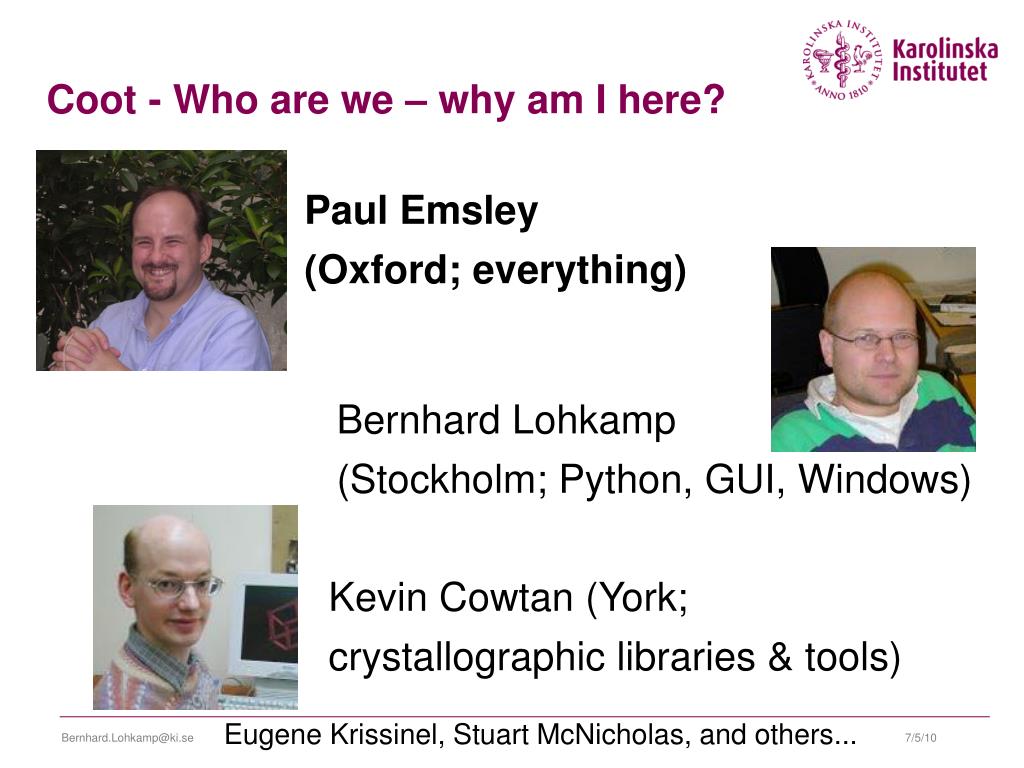 KAROLINSKA INSTITUTET ANNO 1810
Karolinska Institutet

Coot - Who are we – why am I here?

Paul Emsley
(Oxford; everything)

Bernhard Lohkamp
(Stockholm; Python, GUI, Windows)

Kevin Cowtan (York; crystallographic libraries & tools)

Bernhard.Lohkamp@ki.se
Eugene Krissinel, Stuart McNicholas, and others...
7/5/10